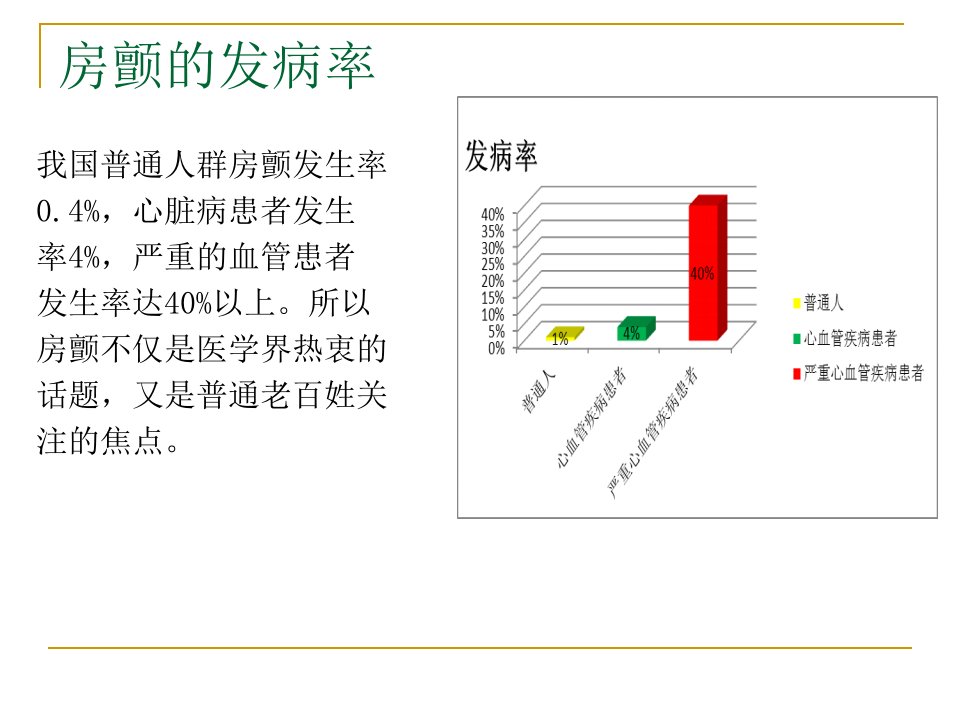 房颤的发病率

我国普通人群房颤发生率0.4%，心脏病患者发生率4%，严重的血管患者发生率达40%以上。所以房颤不仅是医学界热衷的话题，又是普通老百姓关注的焦点。

发病率

40%
35%
30%
25%
20%
15%
10%
5%
0%

1%
4%
40%

普通人
心血管疾病患者
严重心血管疾病患者

普通人
心血管疾病患者
严重心血管疾病患者